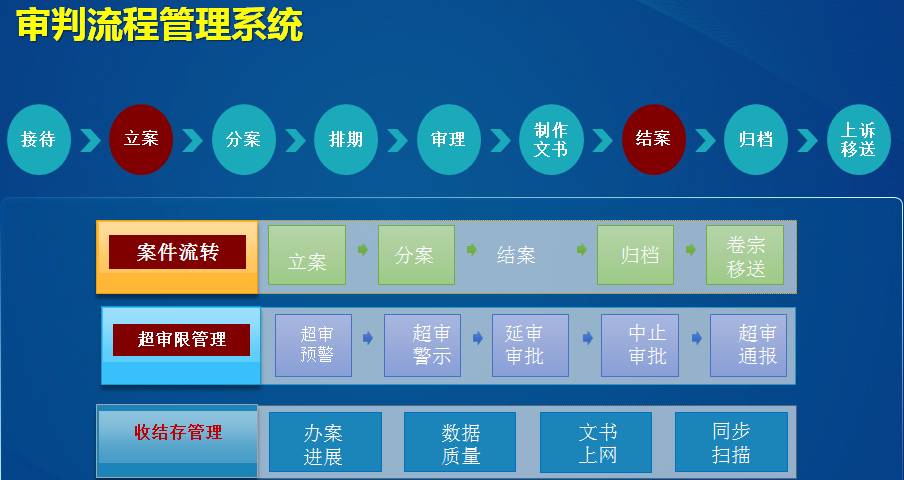 审判流程管理系统

接待 立案 分案 排期 审理 制作文书 结案 归档 上诉移送

案件流转
立案 分案 结案 归档 卷宗移送

超审限管理
超审预警 超审警示 延审审批 中止审批 超审通报

收结存管理
办案进展 数据质量 文书上网 同步扫描